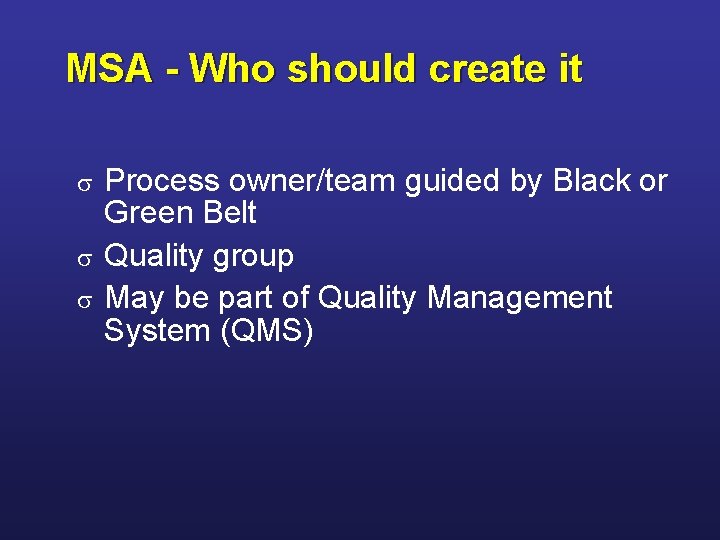 MSA - Who should create it

σ Process owner/team guided by Black or Green Belt

σ Quality group

σ May be part of Quality Management System (QMS)